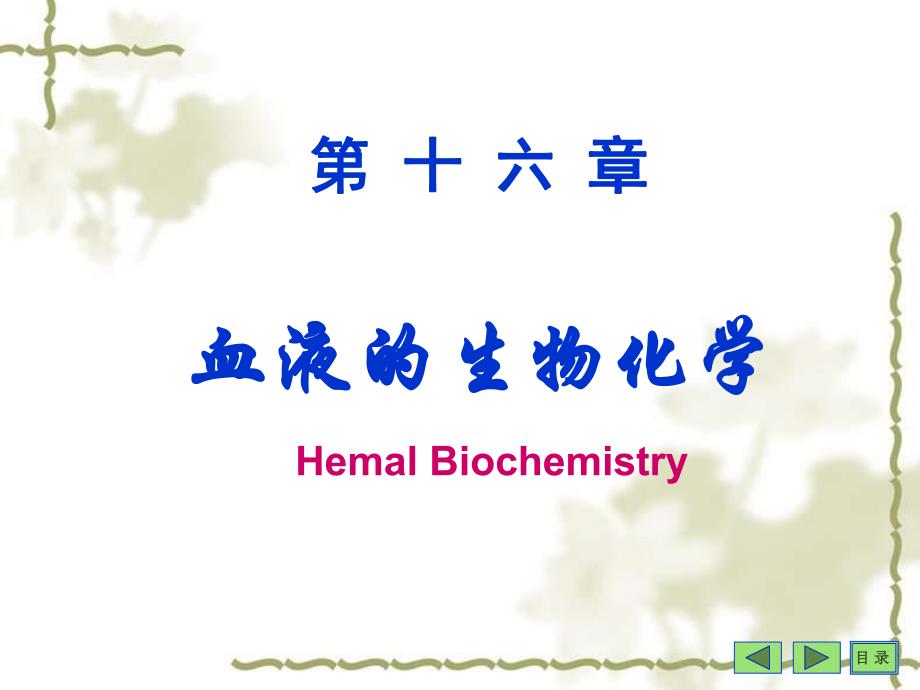 第 十 六 章

血液的生物化学

Hemal Biochemistry

目 录